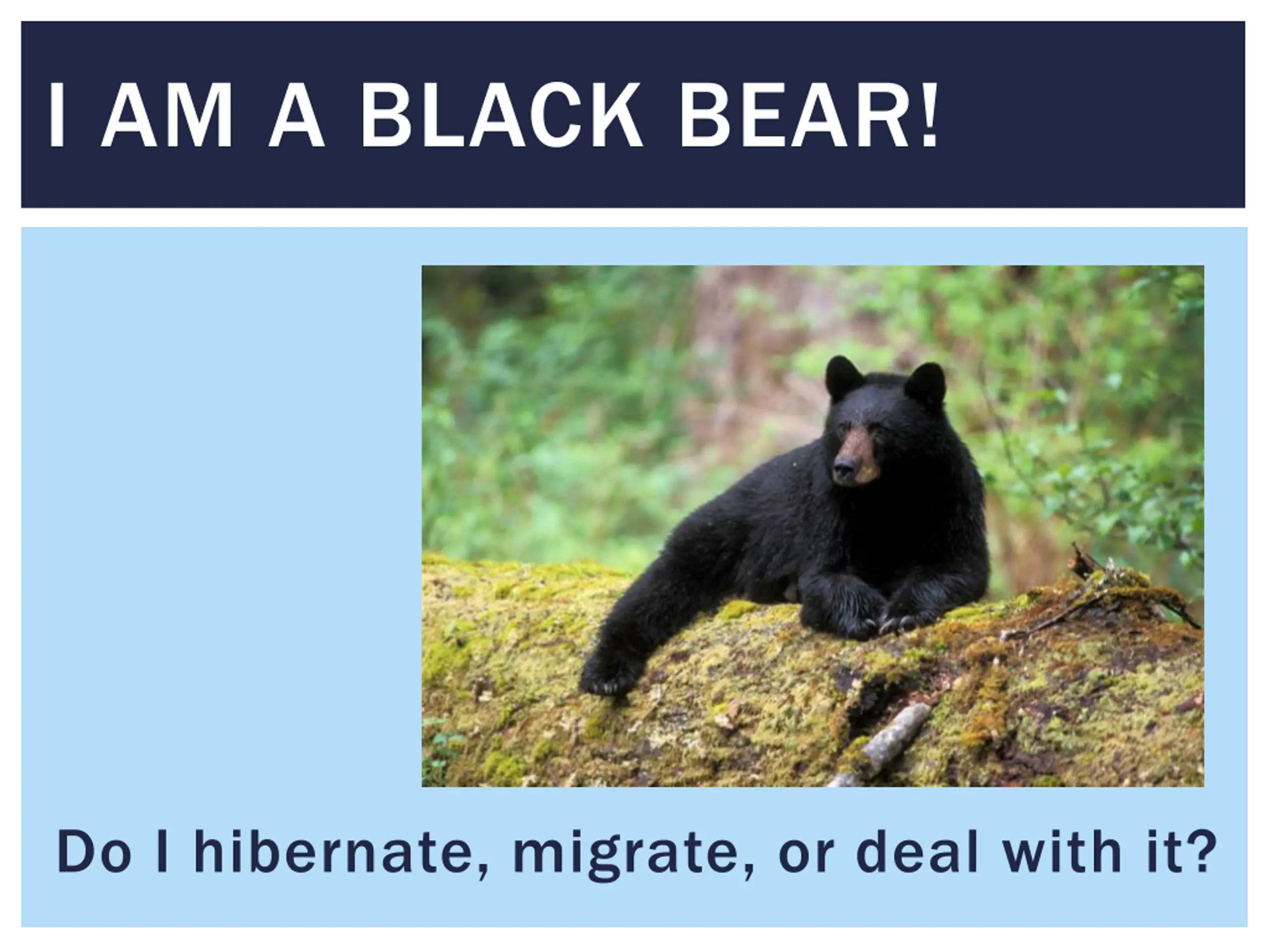 I AM A BLACK BEAR!

Do I hibernate, migrate, or deal with it?